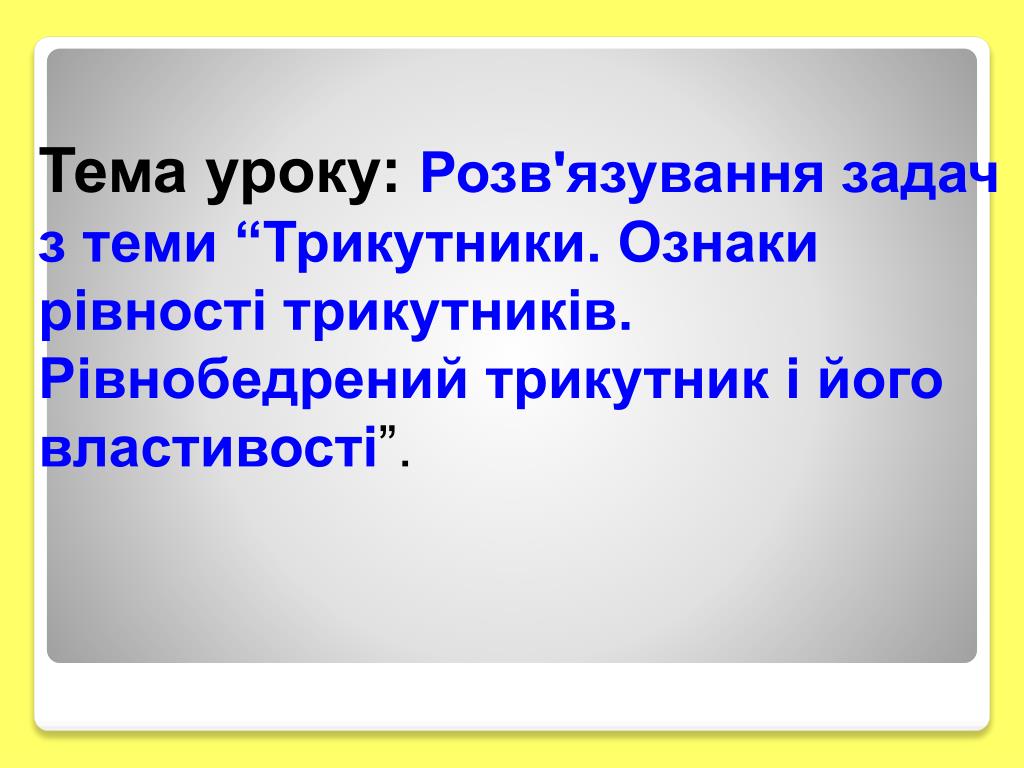 Тема уроку: Розв'язування задач з теми “Трикутники. Ознаки рівності трикутників. Рівнобедрений трикутник і його властивості”.